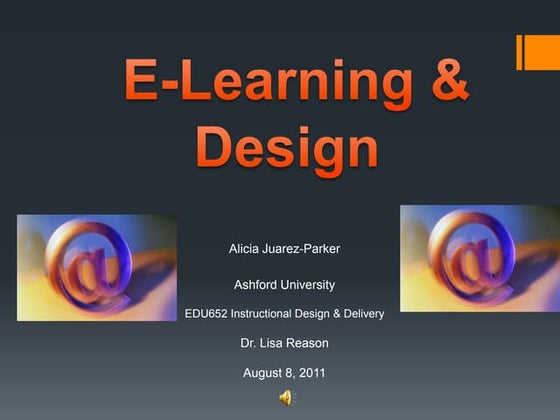 E-Learning & Design

Alicia Juarez-Parker

Ashford University

EDU652 Instructional Design & Delivery

Dr. Lisa Reason

August 8, 2011